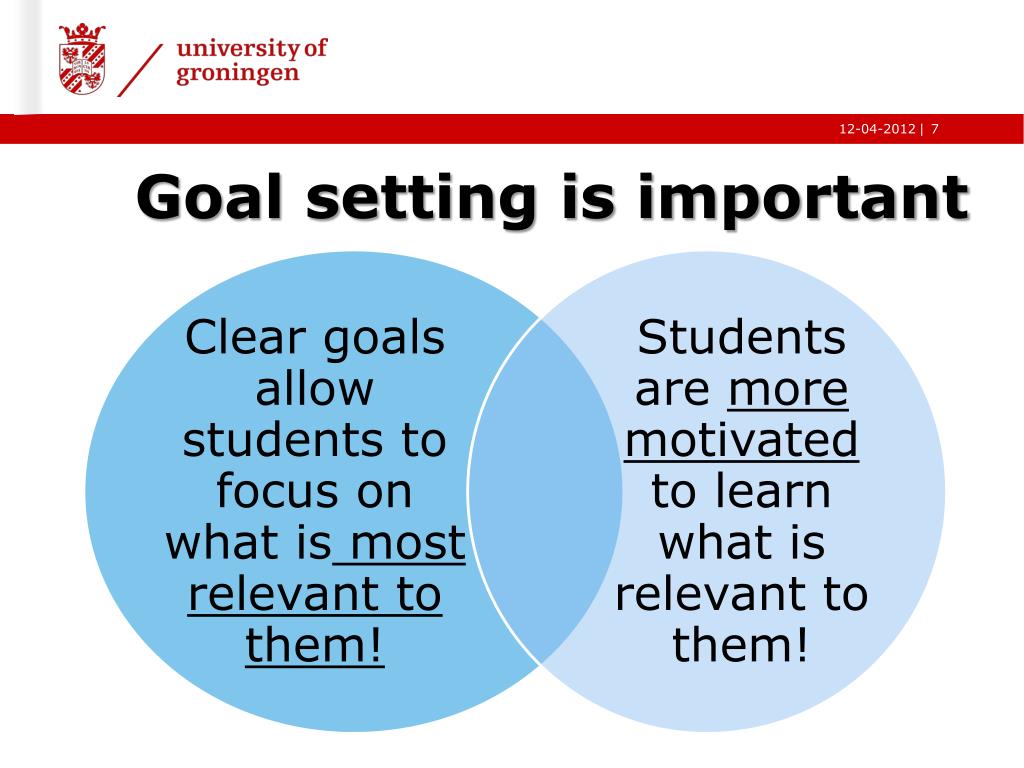 university of
groningen

12-04-2012 | 7

Goal setting is important

Clear goals allow students to focus on what is most relevant to them!

Students are more motivated to learn what is relevant to them!